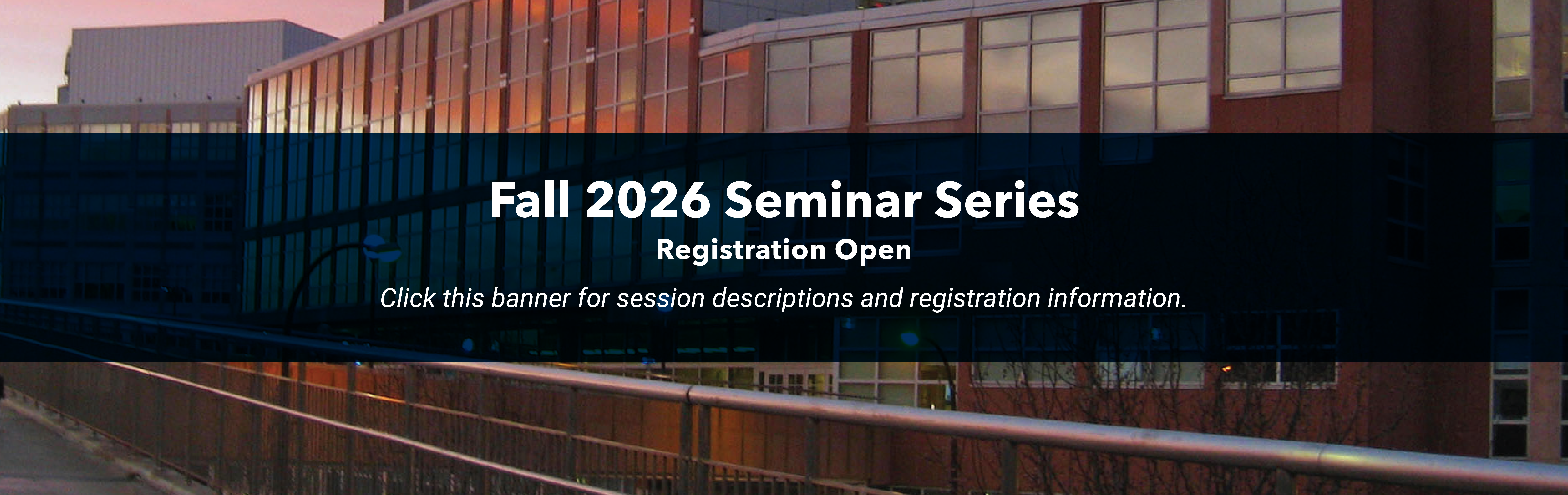 Fall 2026 Seminar Series

Registration Open

Click this banner for session descriptions and registration information.